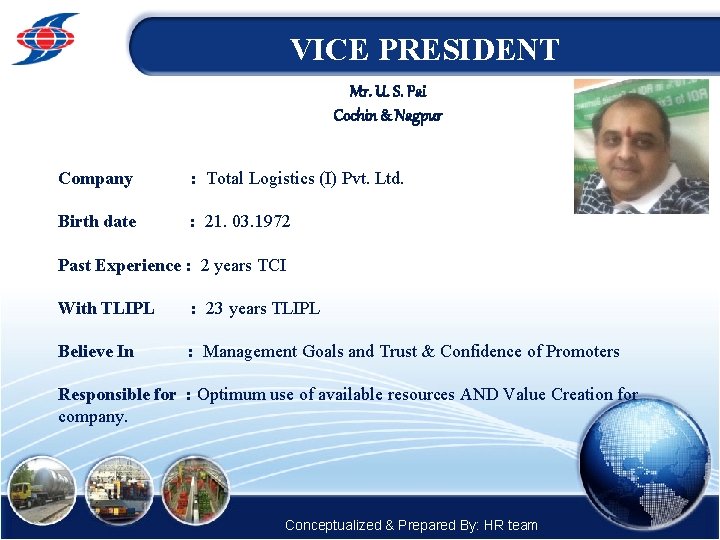 VICE PRESIDENT

Mr. U. S. Pai
Cochin & Nagpur

Company : Total Logistics (I) Pvt. Ltd.

Birth date : 21. 03.1972

Past Experience : 2 years TCI

With TLIPL : 23 years TLIPL

Believe In : Management Goals and Trust & Confidence of Promoters

Responsible for : Optimum use of available resources AND Value Creation for company.

Conceptualized & Prepared By: HR team